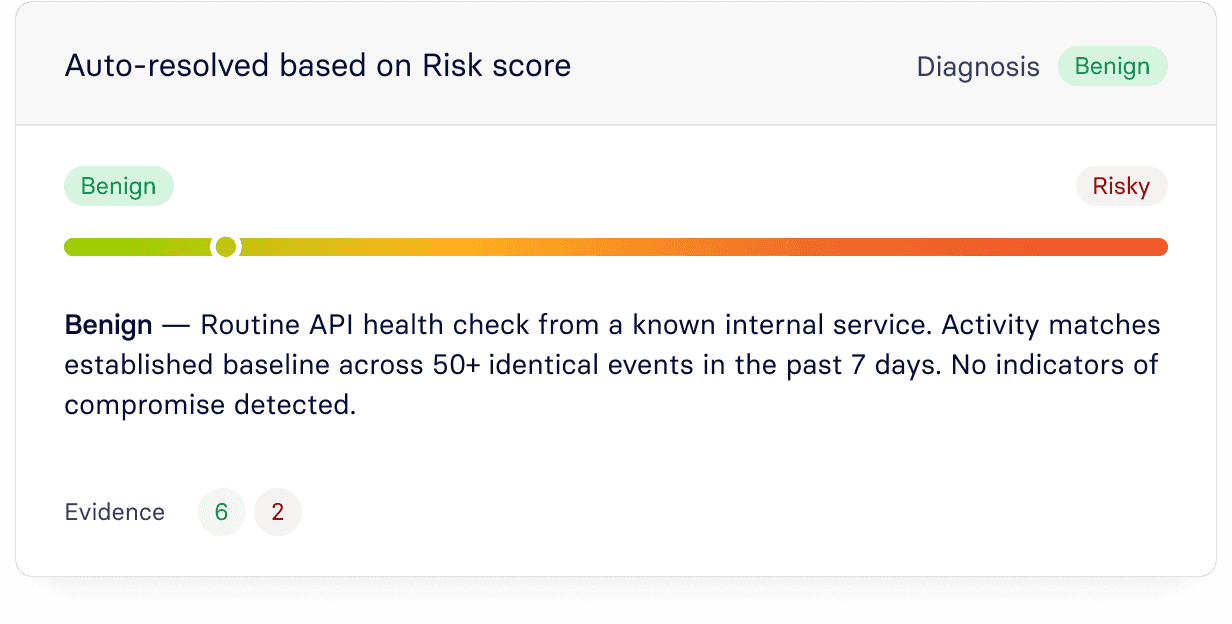 Auto-resolved based on Risk score

Diagnosis Benign

Benign

Risky

Benign — Routine API health check from a known internal service. Activity matches established baseline across 50+ identical events in the past 7 days. No indicators of compromise detected.

Evidence 6 2